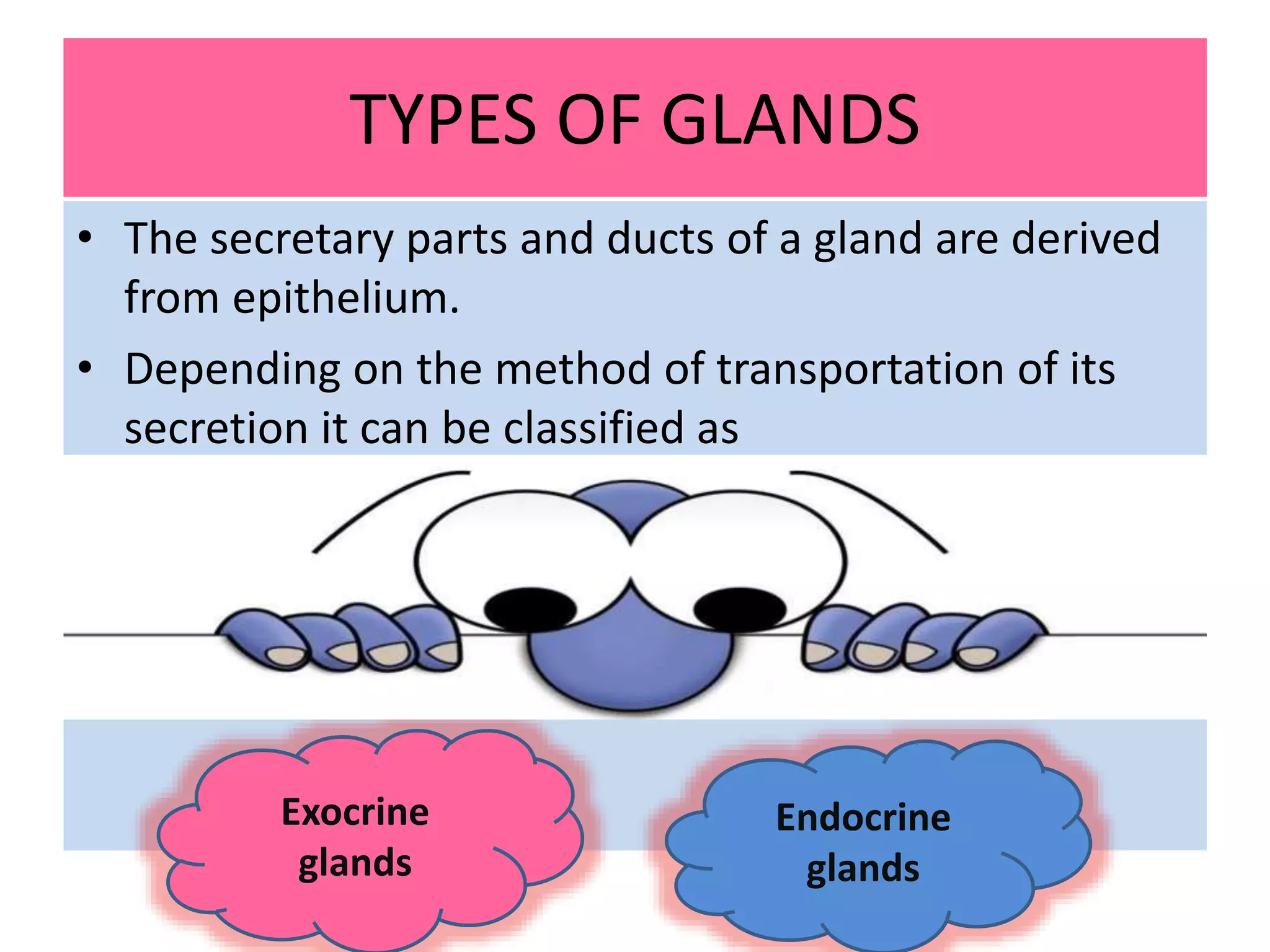 TYPES OF GLANDS

• The secretary parts and ducts of a gland are derived from epithelium.

• Depending on the method of transportation of its secretion it can be classified as

Exocrine glands

Endocrine glands